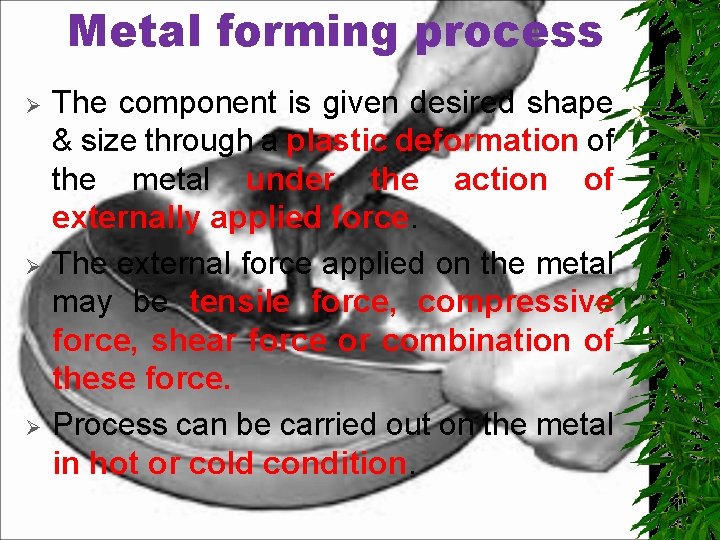 Metal forming process

➢ The component is given desired shape & size through a plastic deformation of the metal under the action of externally applied force.

➢ The external force applied on the metal may be tensile force, compressive force, shear force or combination of these force.

➢ Process can be carried out on the metal in hot or cold condition.